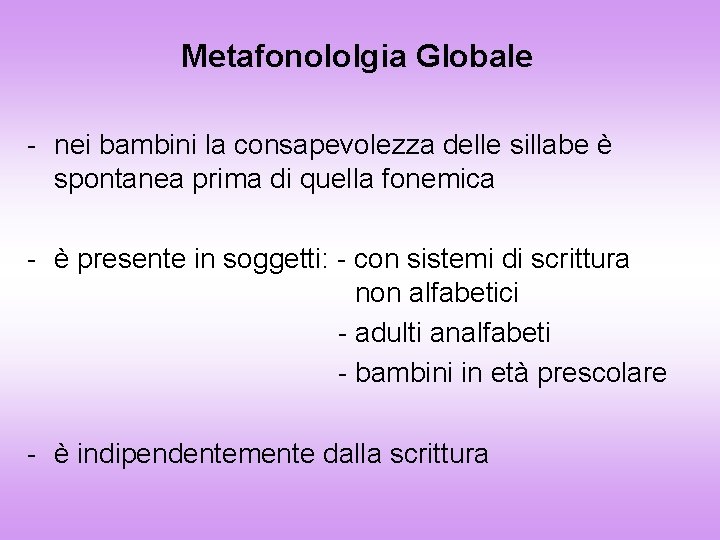 Metafonololgia Globale

- nei bambini la consapevolezza delle sillabe è spontanea prima di quella fonemica

- è presente in soggetti: - con sistemi di scrittura non alfabetici
- adulti analfabeti
- bambini in età prescolare

- è indipendentemente dalla scrittura